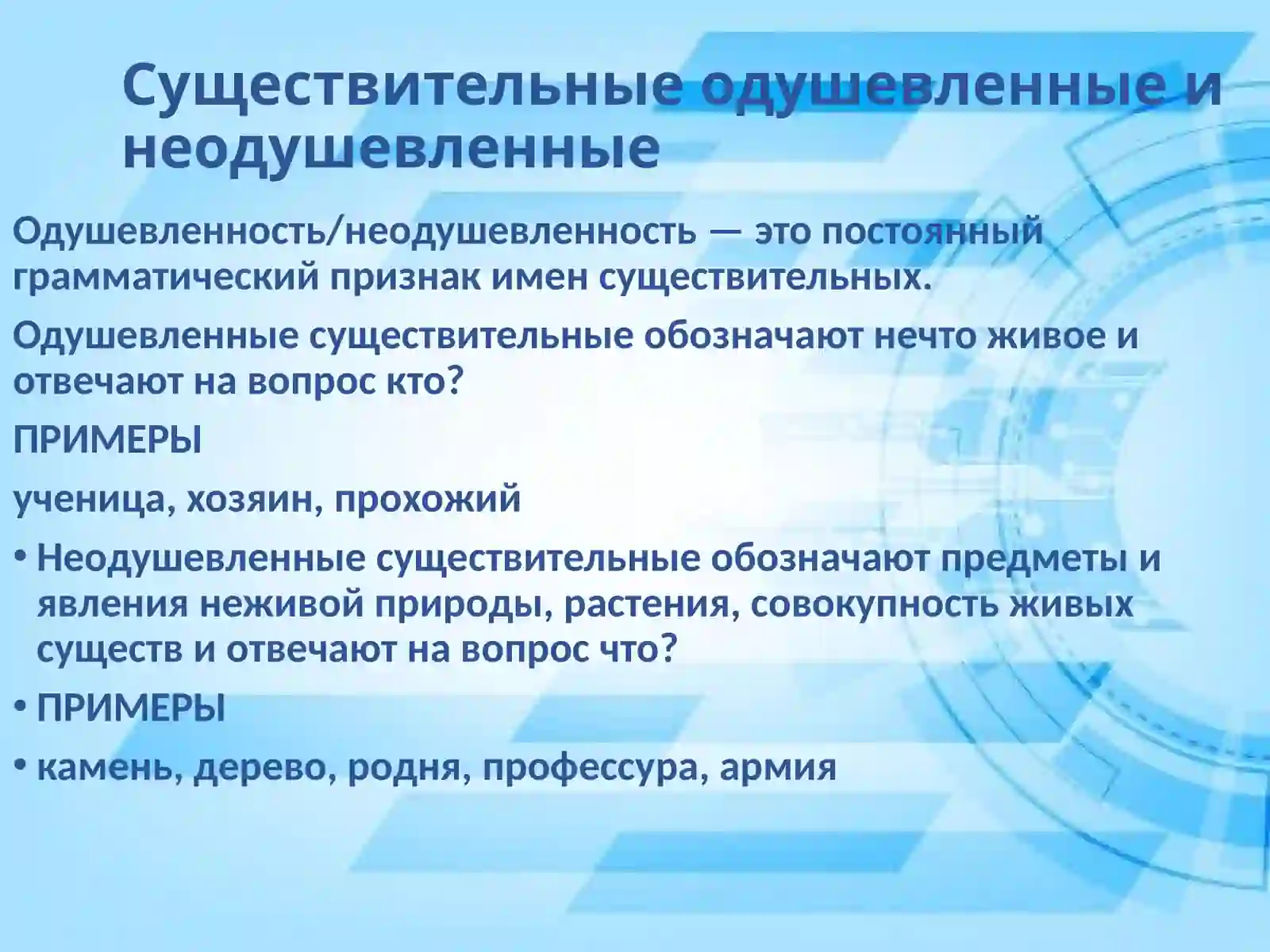 Существительные одушевленные и неодушевленные

Одушевленность/неодушевленность — это постоянный грамматический признак имен существительных.

Одушевленные существительные обозначают нечто живое и отвечают на вопрос кто?

ПРИМЕРЫ

ученица, хозяин, прохожий

• Неодушевленные существительные обозначают предметы и явления неживой природы, растения, совокупность живых существ и отвечают на вопрос что?

• ПРИМЕРЫ

• камень, дерево, родня, профессура, армия